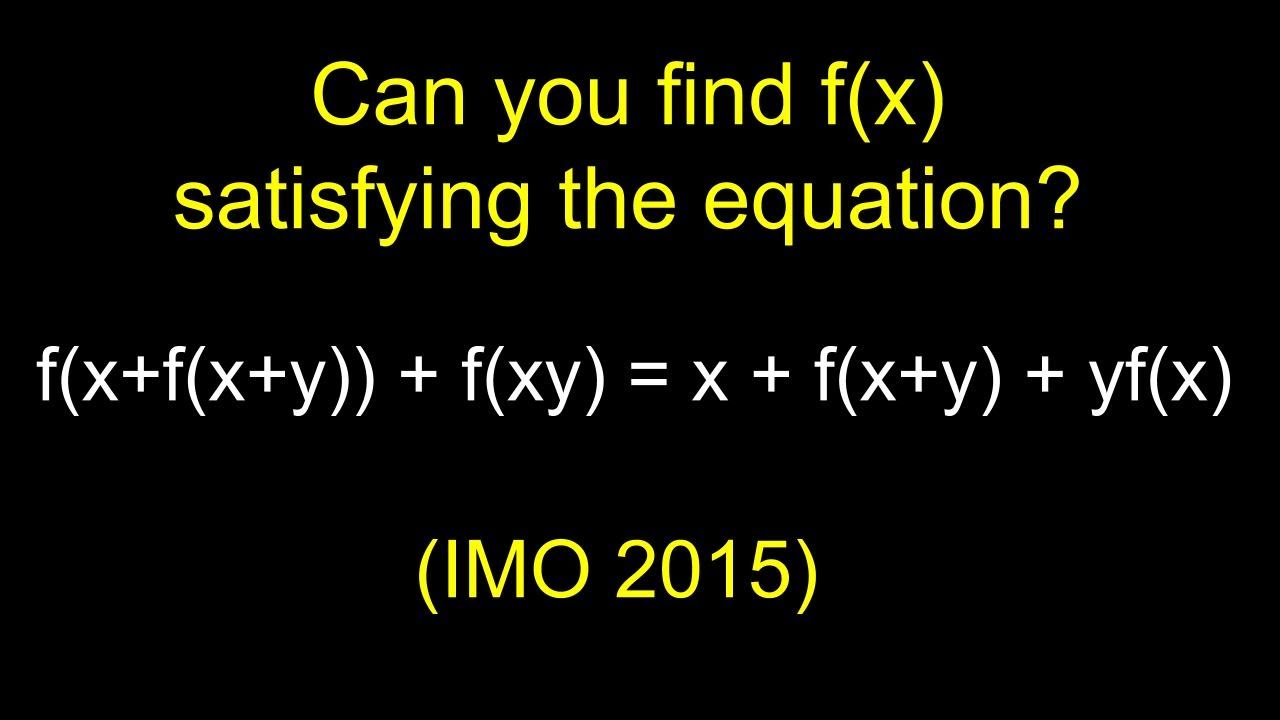 Can you find $f(x)$ satisfying the equation?

$f(x+f(x+y)) + f(xy) = x + f(x+y) + yf(x)$

(IMO 2015)